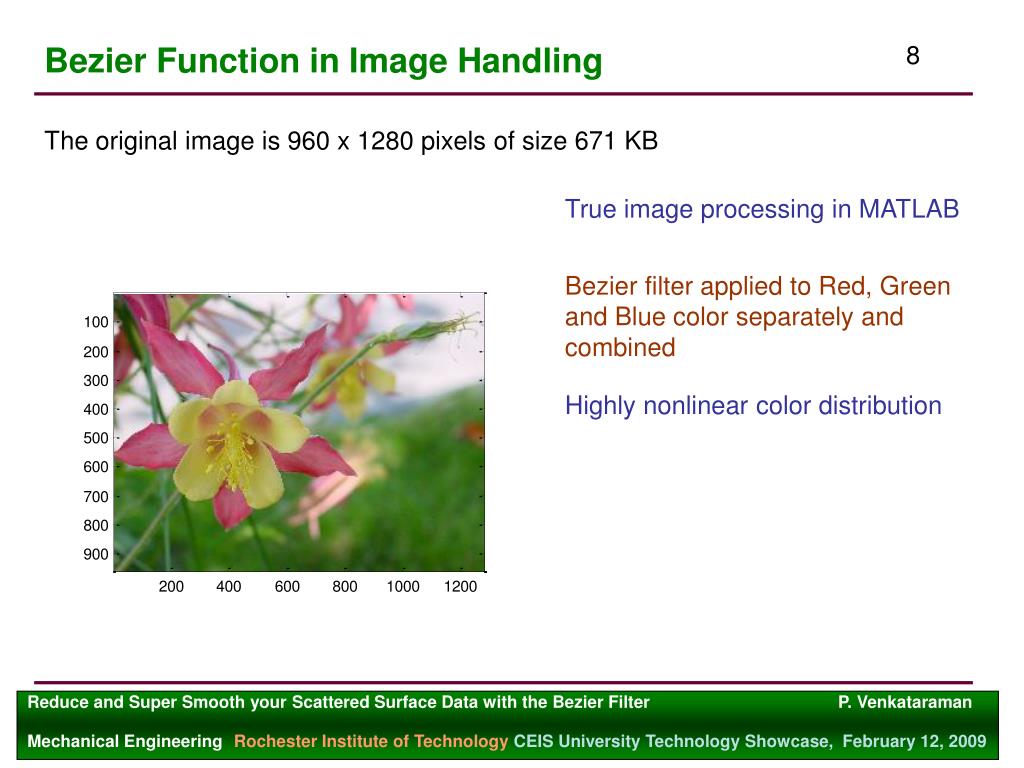 Bezier Function in Image Handling

8

The original image is 960 x 1280 pixels of size 671 KB

True image processing in MATLAB

Bezier filter applied to Red, Green and Blue color separately and combined

Highly nonlinear color distribution

100
200
300
400
500
600
700
800
900

200 400 600 800 1000 1200

Reduce and Super Smooth your Scattered Surface Data with the Bezier Filter P. Venkataraman

Mechanical Engineering Rochester Institute of Technology CEIS University Technology Showcase, February 12, 2009